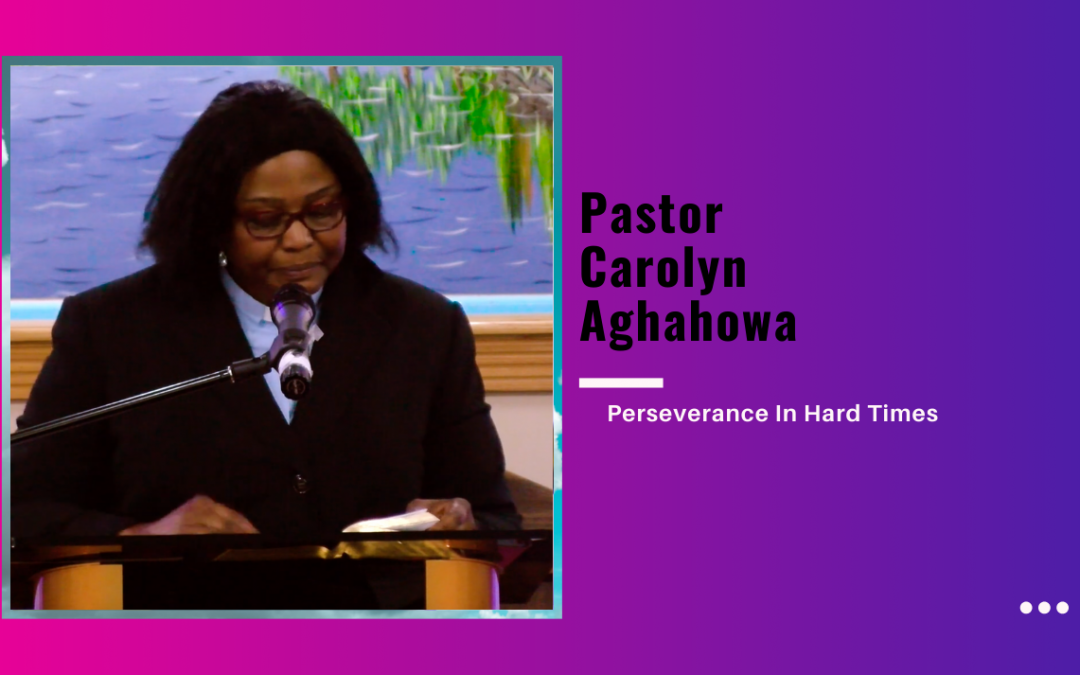 Pastor Carolyn Aghahowa

Perseverance In Hard Times